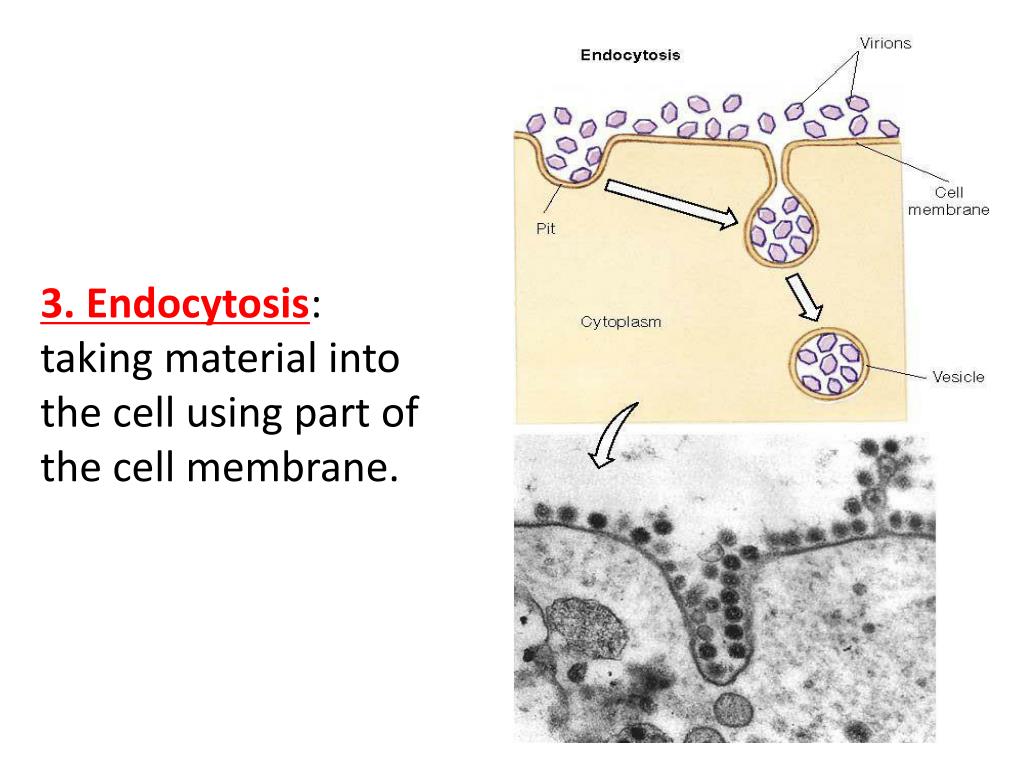 3. Endocytosis: taking material into the cell using part of the cell membrane.

Endocytosis

Virions

Cell membrane

Pit

Cytoplasm

Vesicle